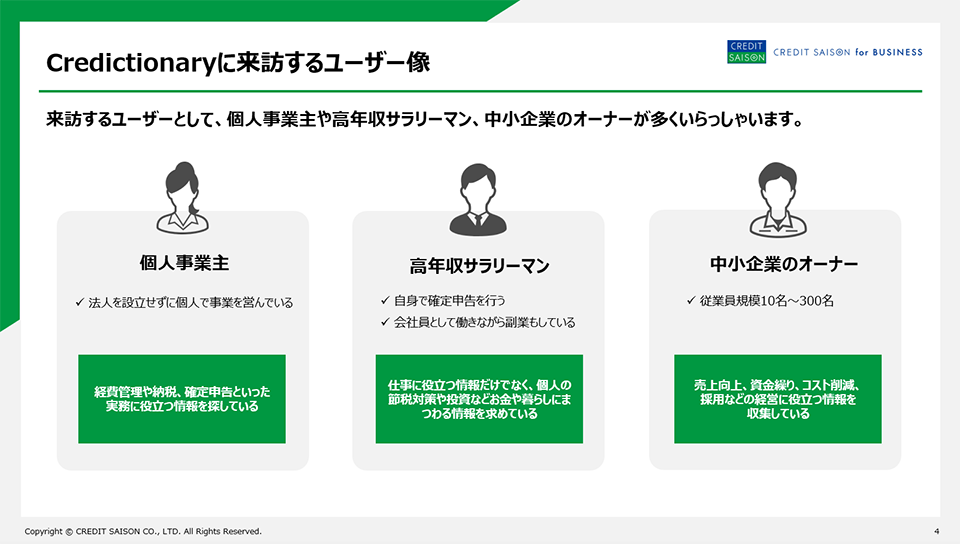 Credictionaryに来訪するユーザー像

CREDIT SAISON CREDIT SAISON for BUSINESS

来訪するユーザーとして、個人事業主や高年収サラリーマン、中小企業のオーナーが多くいらっしゃいます。

個人事業主

✓ 法人を設立せずに個人で事業を営んでいる

経費管理や納税、確定申告といった実務に役立つ情報を探している

高年収サラリーマン

✓ 自身で確定申告を行う

✓ 会社員として働きながら副業もしている

仕事に役立つ情報だけでなく、個人の節税対策や投資などお金や暮らしにまつわる情報を求めている

中小企業のオーナー

✓ 従業員規模10名～300名

売上向上、資金繰り、コスト削減、採用などの経営に役立つ情報を収集している

Copyright © CREDIT SAISON CO., LTD. All Rights Reserved.

4